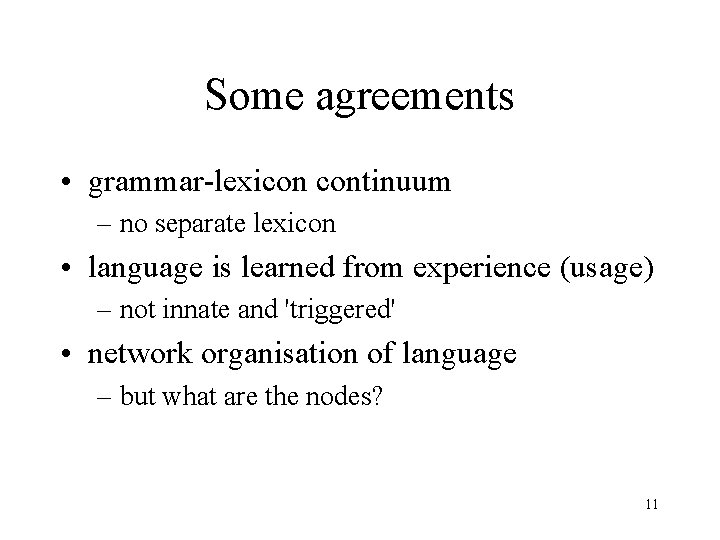 Some agreements

• grammar-lexicon continuum
– no separate lexicon
• language is learned from experience (usage)
– not innate and 'triggered'
• network organisation of language
– but what are the nodes?

11